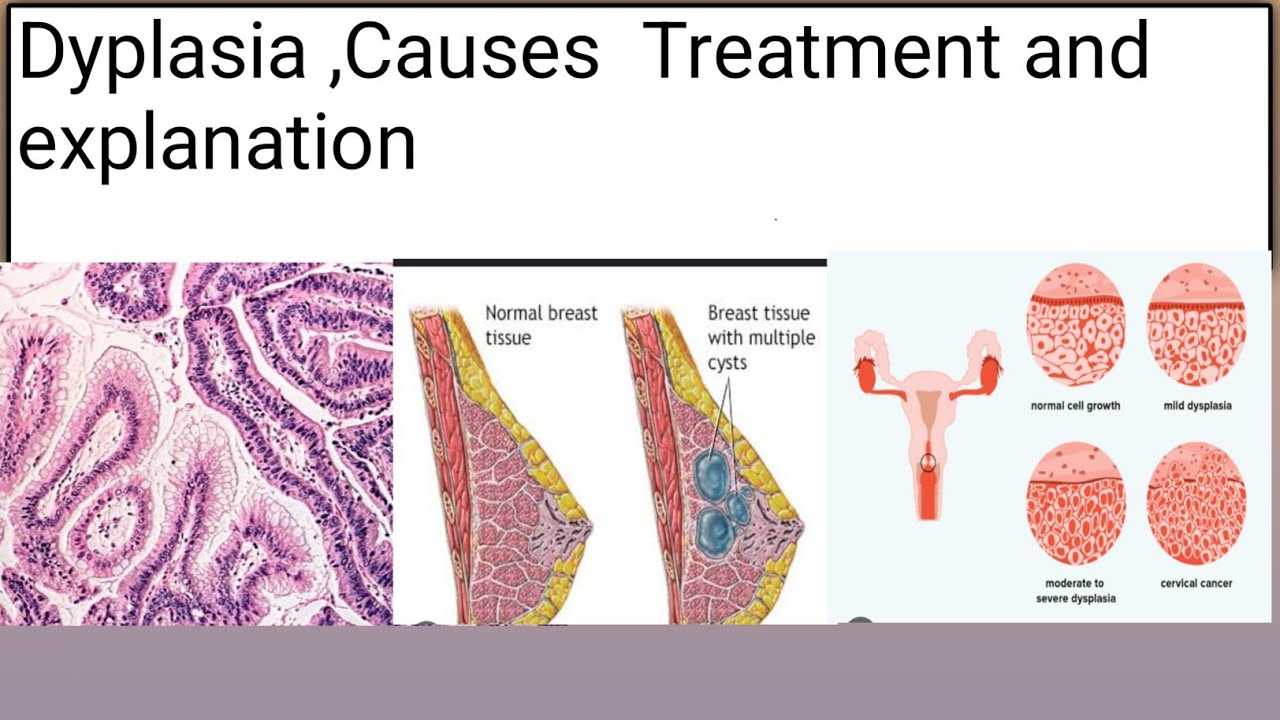 Dyplasia ,Causes  Treatment and explanation

Normal breast tissue

Breast tissue with multiple cysts

normal cell growth

mild dysplasia

moderate to severe dysplasia

cervical cancer